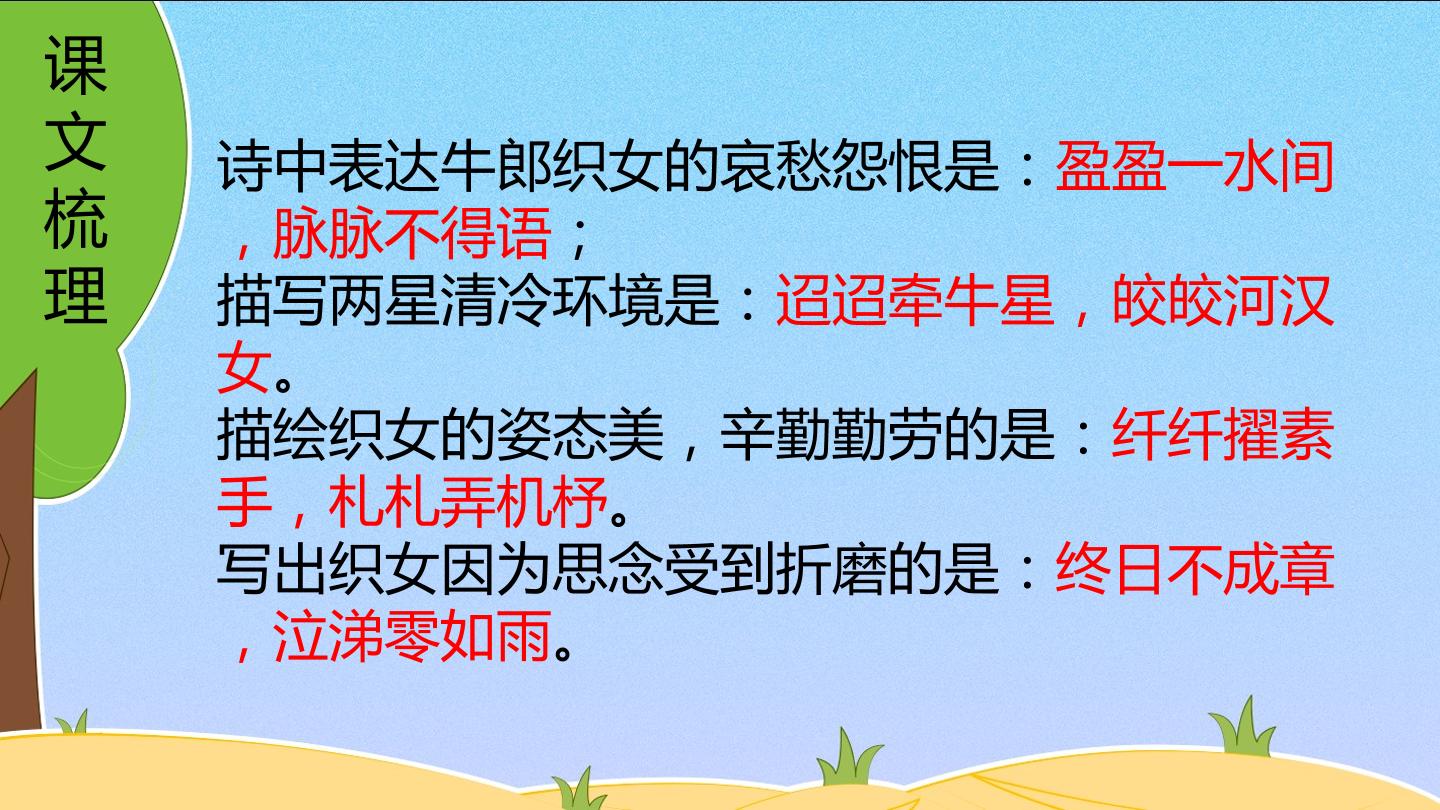 课文梳理

诗中表达牛郎织女的哀愁怨恨是：盈盈一水间，脉脉不得语；
描写两星清冷环境是：迢迢牵牛星，皎皎河汉女。
描绘织女的姿态美，辛勤勤劳的是：纤纤擢素手，札札弄机杼。
写出织女因为思念受到折磨的是：终日不成章，泣涕零如雨。